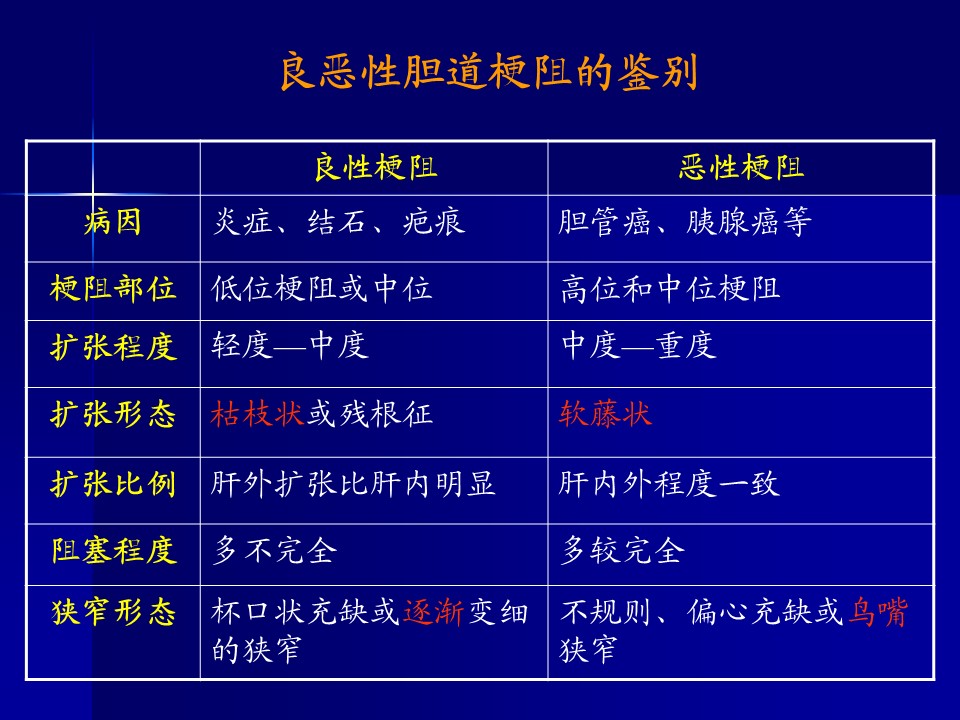 良恶性胆道梗阻的鉴别

| | 良性梗阻 | 恶性梗阻 |
|---|---|---|
| 病因 | 炎症、结石、疤痕 | 胆管癌、胰腺癌等 |
| 梗阻部位 | 低位梗阻或中位 | 高位和中位梗阻 |
| 扩张程度 | 轻度—中度 | 中度—重度 |
| 扩张形态 | 枯枝状或残根征 | 软藤状 |
| 扩张比例 | 肝外扩张比肝内明显 | 肝内外程度一致 |
| 阻塞程度 | 多不完全 | 多较完全 |
| 狭窄形态 | 杯口状充缺或逐渐变细的狭窄 | 不规则、偏心充缺或鸟嘴狭窄 |